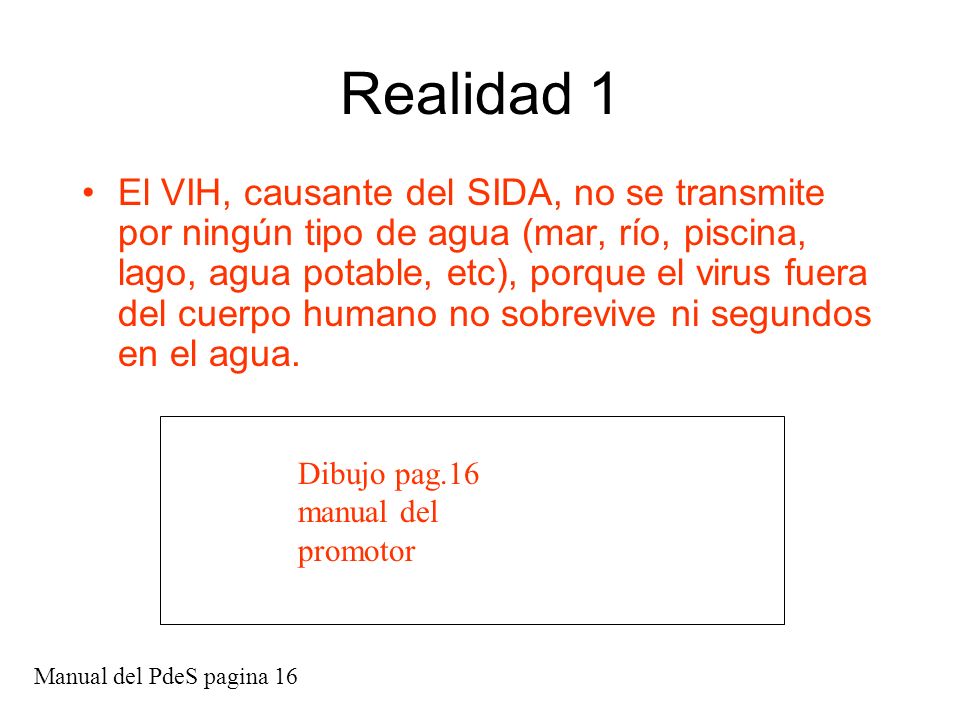 Realidad 1

• El VIH, causante del SIDA, no se transmite por ningún tipo de agua (mar, río, piscina, lago, agua potable, etc), porque el virus fuera del cuerpo humano no sobrevive ni segundos en el agua.

Dibujo pag.16
manual del
promotor

Manual del PdeS pagina 16